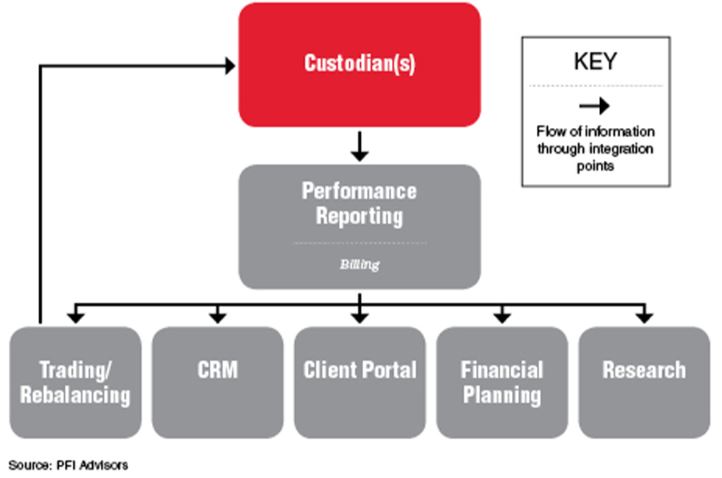 Custodian(s)

KEY

Flow of information through integration points

Performance Reporting

Billing

Trading/ Rebalancing

CRM

Client Portal

Financial Planning

Research

Source: PFI Advisors